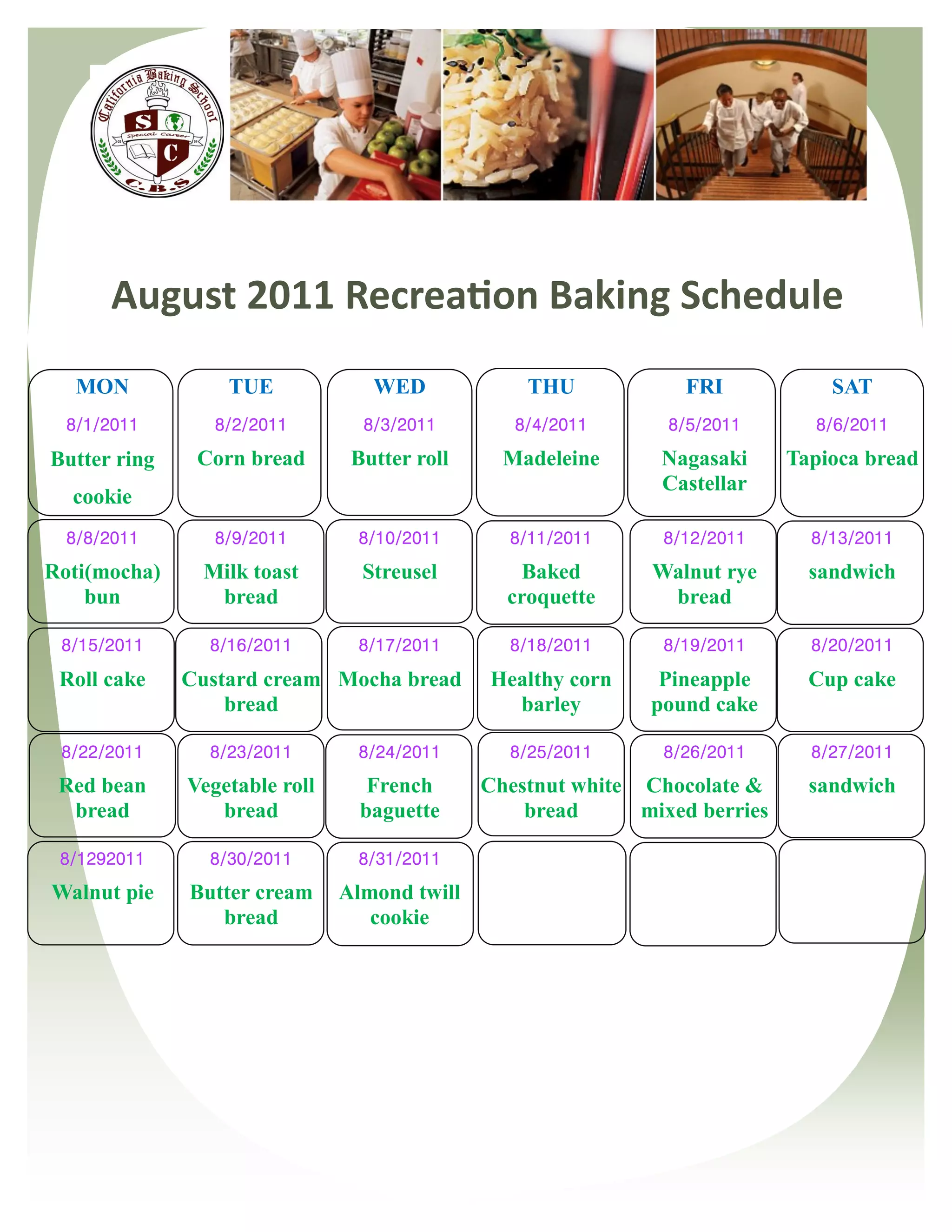 California Baking School
S C
Special Career
C.B.S

August 2011 Recreation Baking Schedule

| MON | TUE | WED | THU | FRI | SAT |
|---|---|---|---|---|---|
| 8/1/2011 Butter ring cookie | 8/2/2011 Corn bread | 8/3/2011 Butter roll | 8/4/2011 Madeleine | 8/5/2011 Nagasaki Castellar | 8/6/2011 Tapioca bread |
| 8/8/2011 Roti(mocha) bun | 8/9/2011 Milk toast bread | 8/10/2011 Streusel | 8/11/2011 Baked croquette | 8/12/2011 Walnut rye bread | 8/13/2011 sandwich |
| 8/15/2011 Roll cake | 8/16/2011 Custard cream bread | 8/17/2011 Mocha bread | 8/18/2011 Healthy corn barley | 8/19/2011 Pineapple pound cake | 8/20/2011 Cup cake |
| 8/22/2011 Red bean bread | 8/23/2011 Vegetable roll bread | 8/24/2011 French baguette | 8/25/2011 Chestnut white bread | 8/26/2011 Chocolate & mixed berries | 8/27/2011 sandwich |
| 8/1292011 Walnut pie | 8/30/2011 Butter cream bread | 8/31/2011 Almond twill cookie | | | |